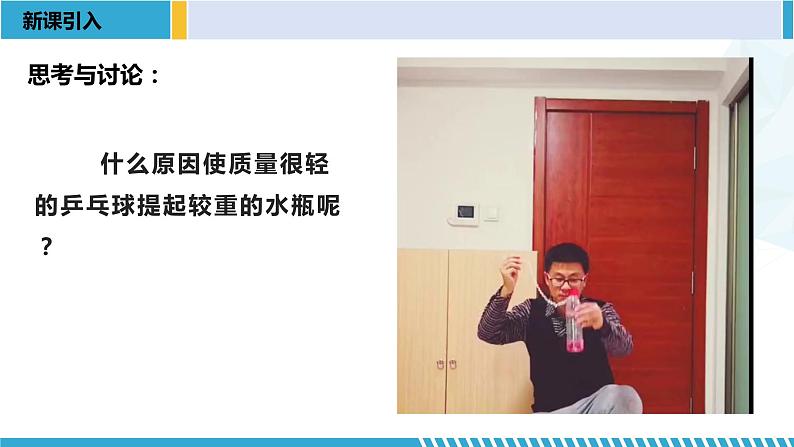 新课引入

思考与讨论：

什么原因使质量很轻的乒乓球提起较重的水瓶呢？